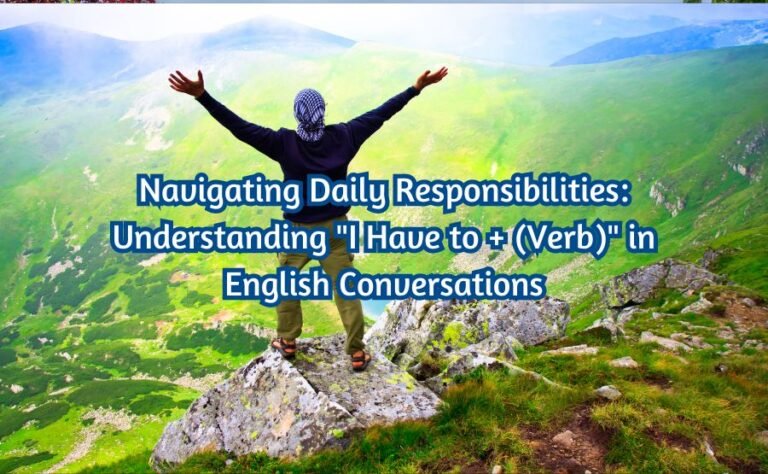 Navigating Daily Responsibilities: Understanding "I Have to + (Verb)" in English Conversations